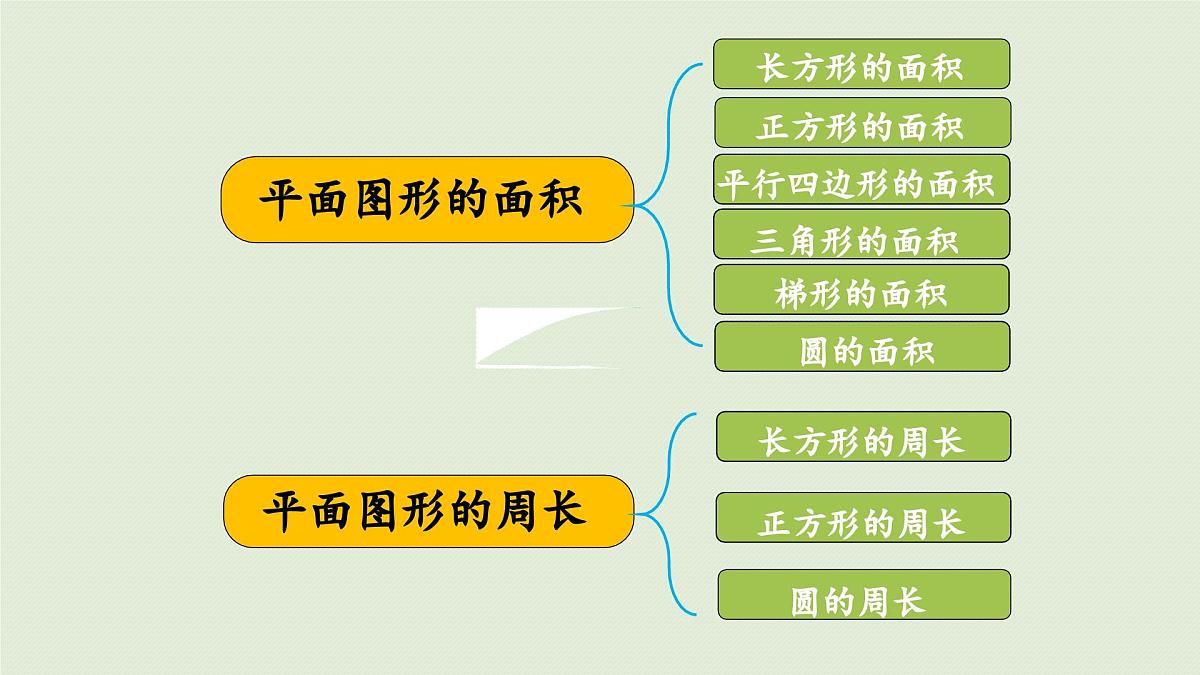 平面图形的面积

长方形的面积

正方形的面积

平行四边形的面积

三角形的面积

梯形的面积

圆的面积

平面图形的周长

长方形的周长

正方形的周长

圆的周长